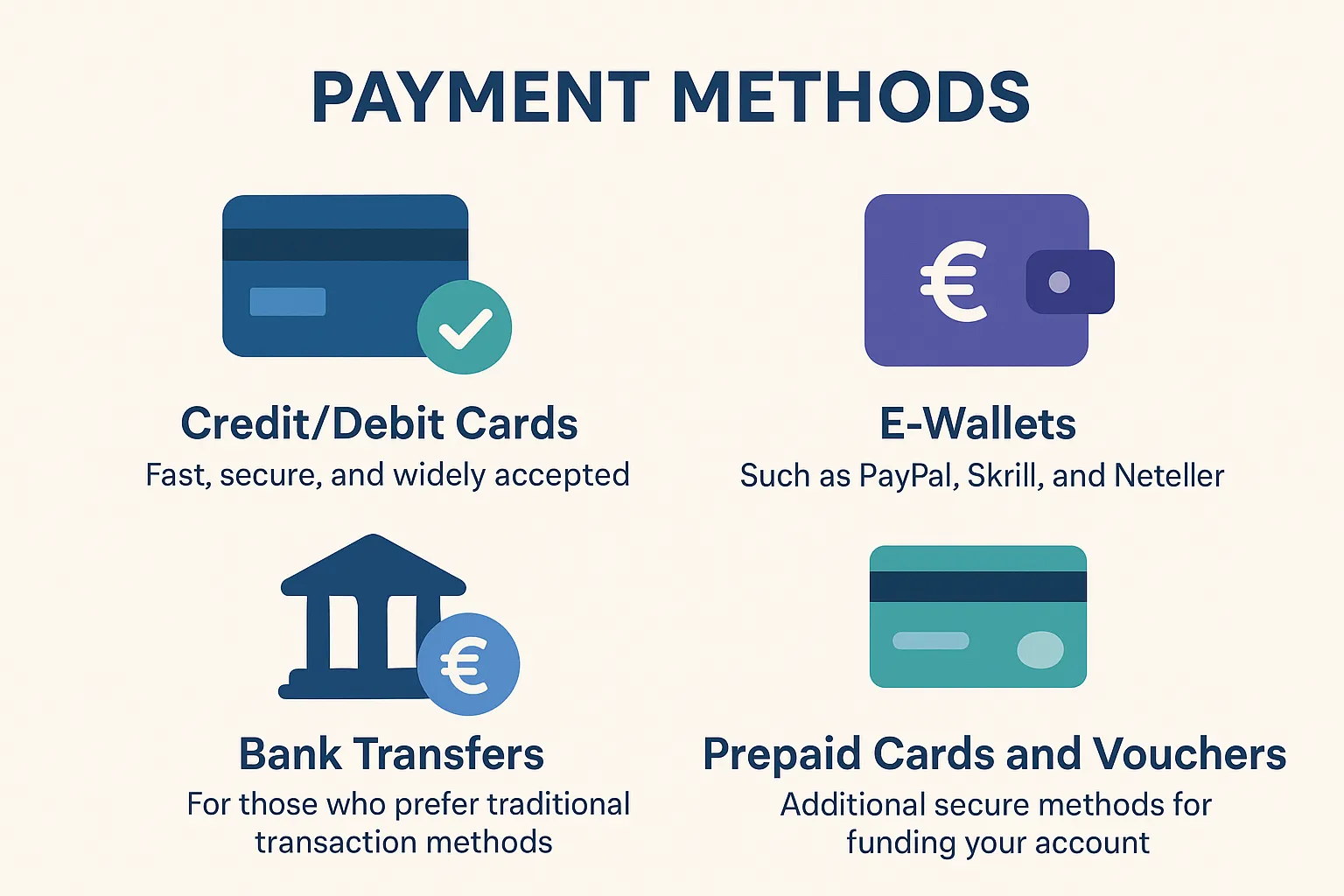 PAYMENT METHODS

€

Credit/Debit Cards
Fast, secure, and widely accepted

E-Wallets
Such as PayPal, Skrill, and Neteller

€

Bank Transfers
For those who prefer traditional transaction methods

Prepaid Cards and Vouchers
Additional secure methods for funding your account